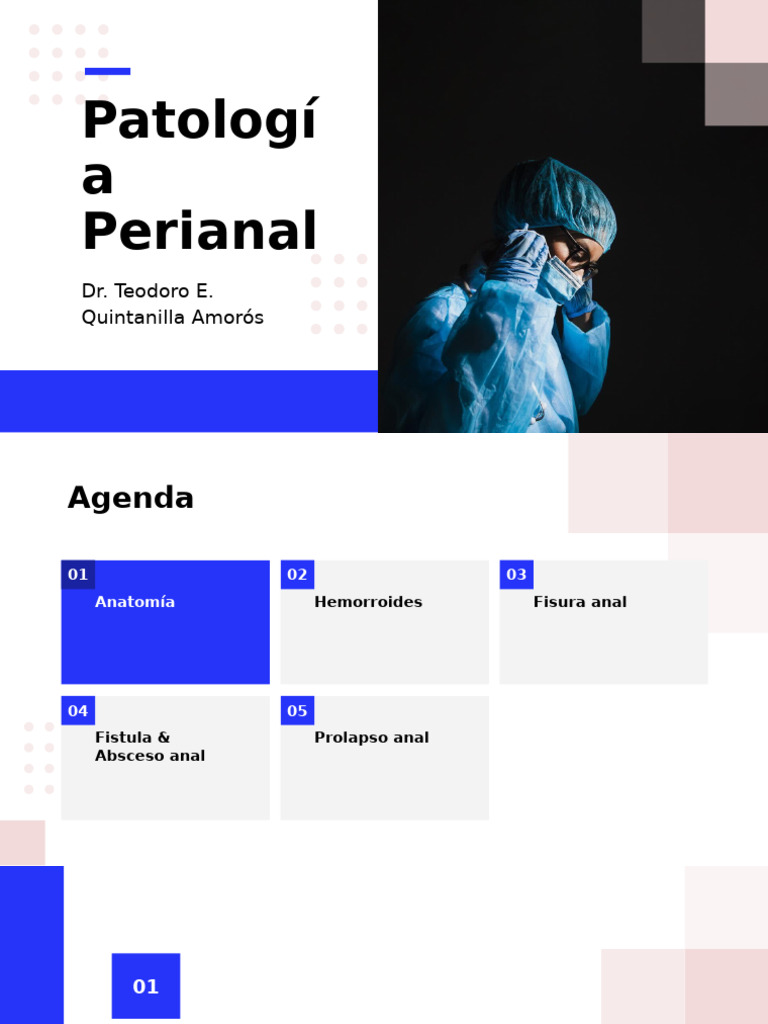 Patología Perianal

Dr. Teodoro E. Quintanilla Amorós

Agenda

01 Anatomía

02 Hemorroides

03 Fisura anal

04 Fistula & Absceso anal

05 Prolapso anal

01